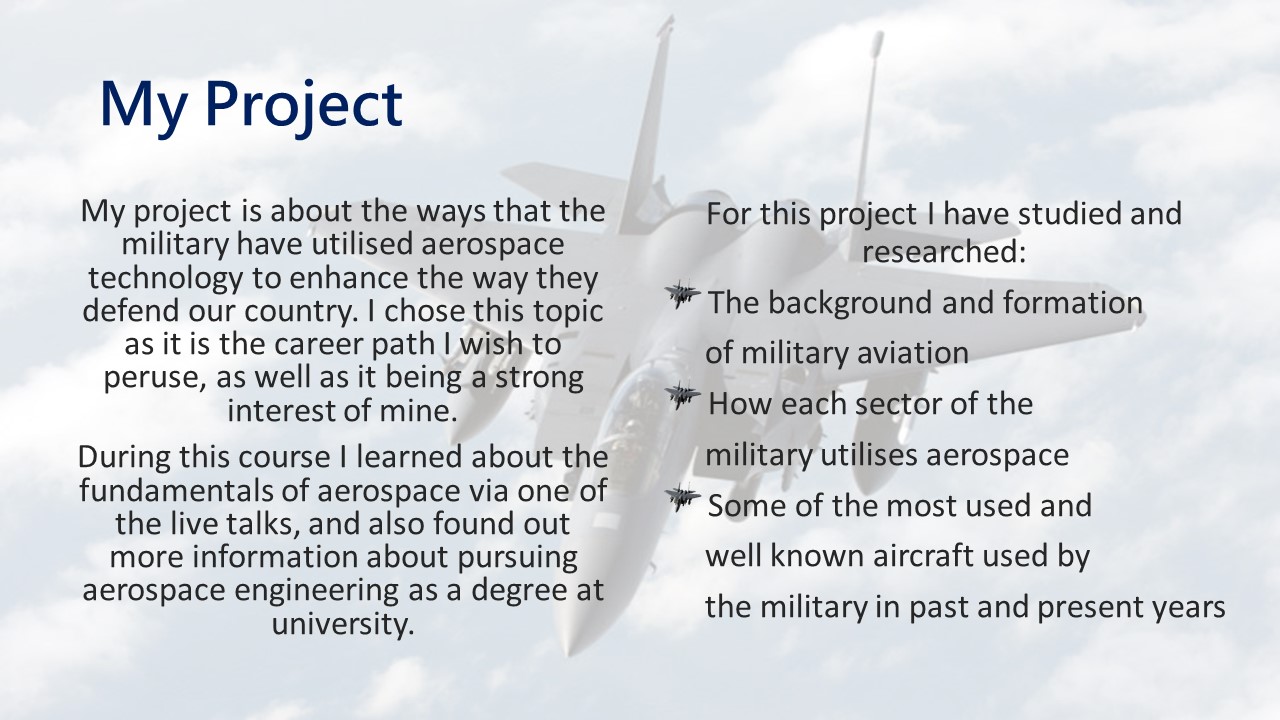 My Project

My project is about the ways that the military have utilised aerospace technology to enhance the way they defend our country. I chose this topic as it is the career path I wish to peruse, as well as it being a strong interest of mine.

During this course I learned about the fundamentals of aerospace via one of the live talks, and also found out more information about pursuing aerospace engineering as a degree at university.

For this project I have studied and researched:

The background and formation of military aviation

How each sector of the military utilises aerospace

Some of the most used and well known aircraft used by the military in past and present years